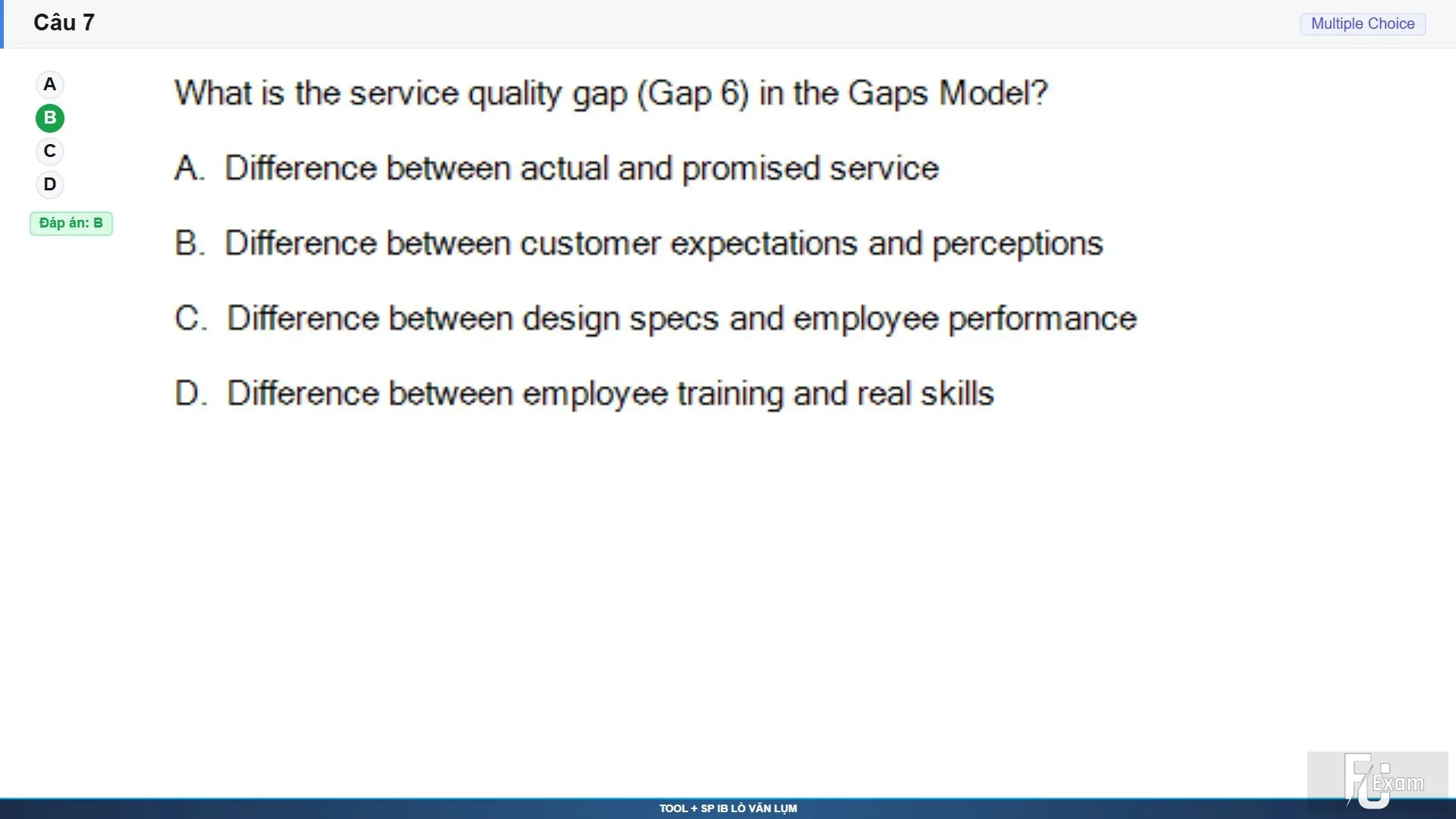 Câu 7

Multiple Choice

A
B
C
D

Đáp án: B

What is the service quality gap (Gap 6) in the Gaps Model?

A. Difference between actual and promised service

B. Difference between customer expectations and perceptions

C. Difference between design specs and employee performance

D. Difference between employee training and real skills

FU Exam

TOOL + SP IB LÒ VĂN LỤM